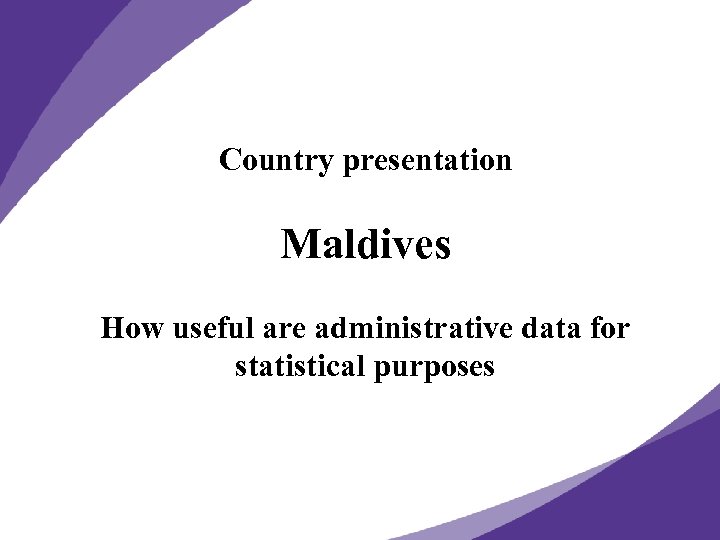 Country presentation

Maldives

How useful are administrative data for statistical purposes